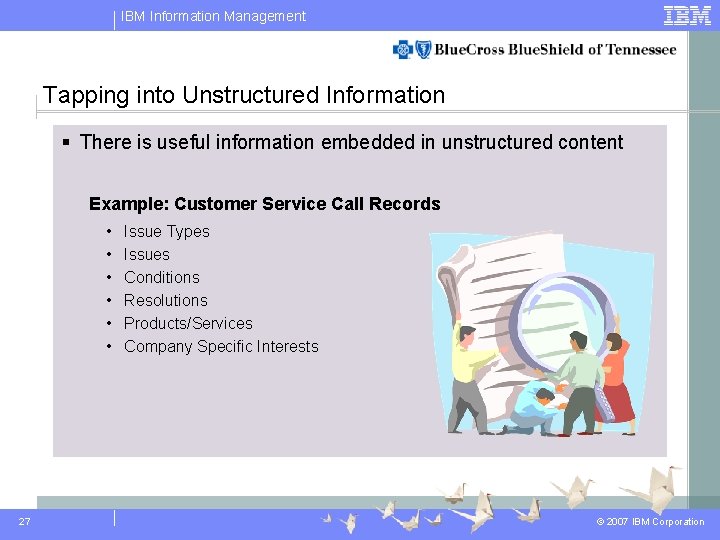 IBM Information Management

IBM

BlueCross BlueShield of Tennessee

Tapping into Unstructured Information

▪ There is useful information embedded in unstructured content

Example: Customer Service Call Records

• Issue Types
• Issues
• Conditions
• Resolutions
• Products/Services
• Company Specific Interests

27

© 2007 IBM Corporation